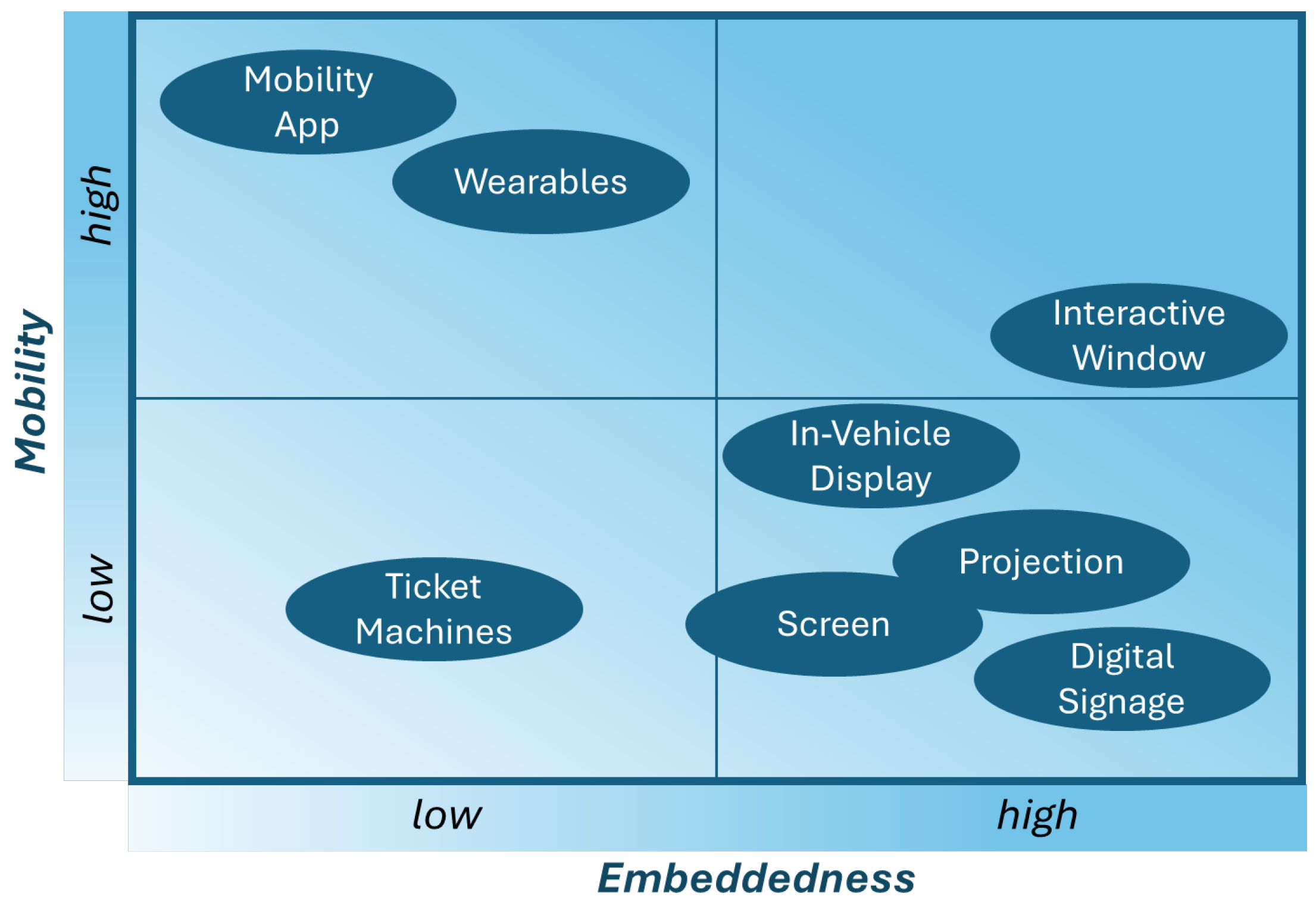 Mobility

high

low

Mobility App

Wearables

Interactive Window

In-Vehicle Display

Projection

Ticket Machines

Screen

Digital Signage

low

high

Embeddedness